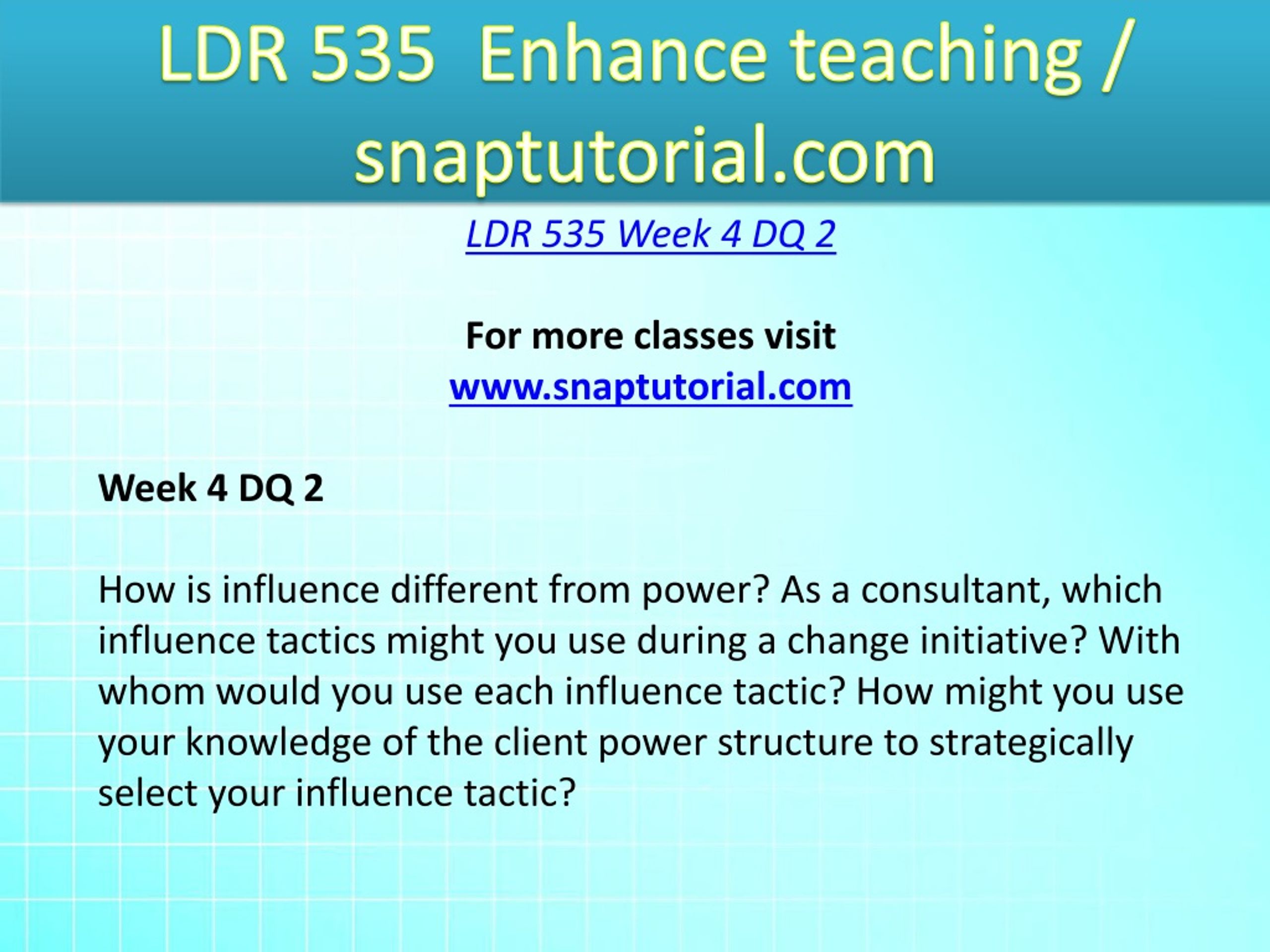 LDR 535 Enhance teaching / snaptutorial.com

LDR 535 Week 4 DQ 2

For more classes visit
www.snaptutorial.com

Week 4 DQ 2

How is influence different from power? As a consultant, which influence tactics might you use during a change initiative? With whom would you use each influence tactic? How might you use your knowledge of the client power structure to strategically select your influence tactic?